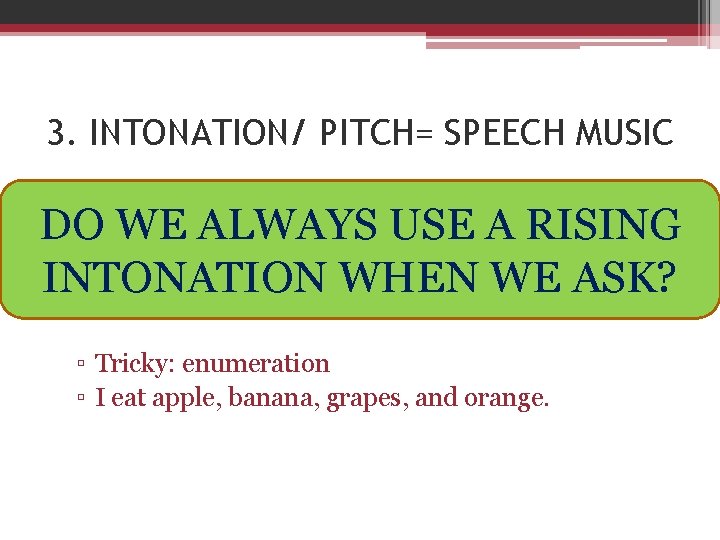 3. INTONATION/ PITCH= SPEECH MUSIC

DO WE ALWAYS USE A RISING INTONATION WHEN WE ASK?

▫ Tricky: enumeration
▫ I eat apple, banana, grapes, and orange.